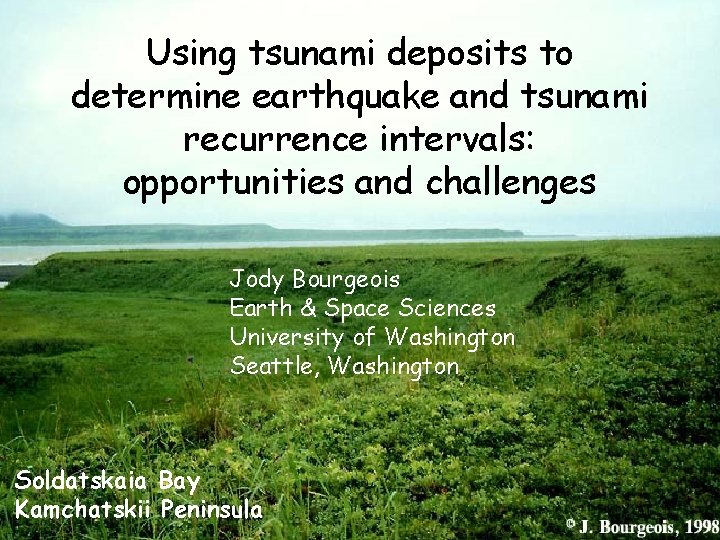 Using tsunami deposits to determine earthquake and tsunami recurrence intervals: opportunities and challenges

Jody Bourgeois
Earth & Space Sciences
University of Washington
Seattle, Washington

Soldatskaia Bay
Kamchatskii Peninsula

© J. Bourgeois, 1998